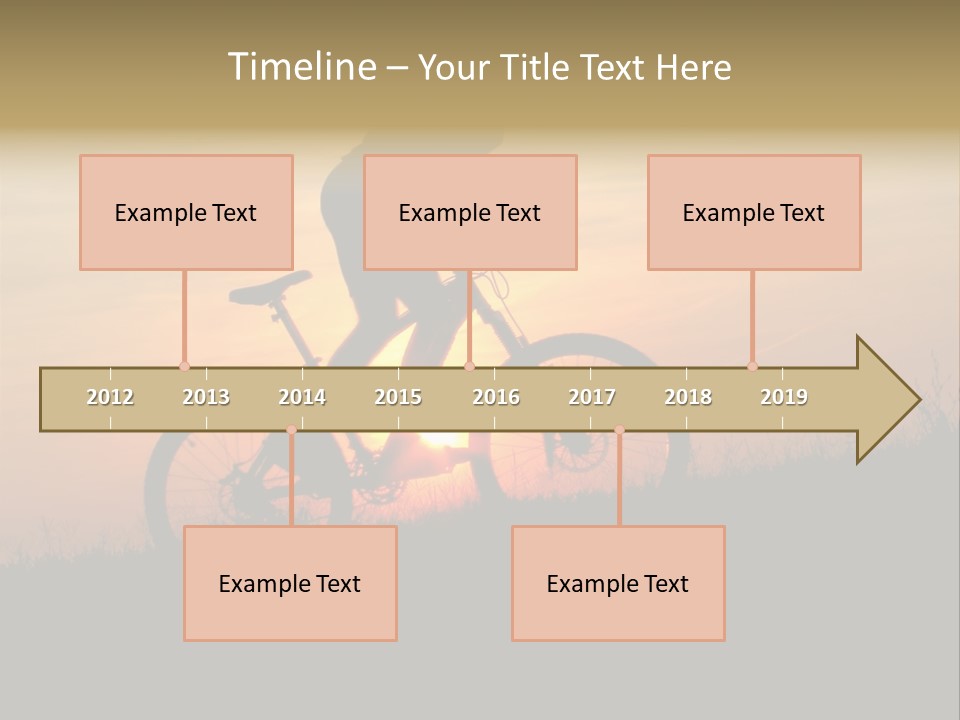 Timeline – Your Title Text Here

Example Text

Example Text

Example Text

2012 2013 2014 2015 2016 2017 2018 2019

Example Text

Example Text